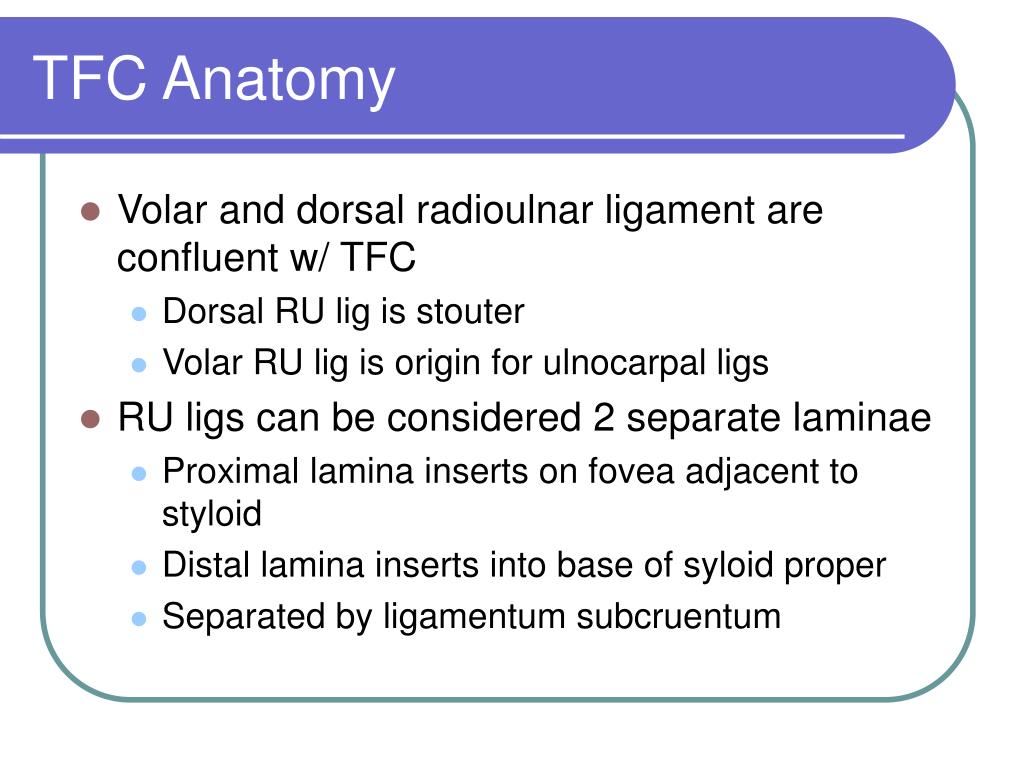 TFC Anatomy

- Volar and dorsal radioulnar ligament are confluent w/ TFC
  - Dorsal RU lig is stouter
  - Volar RU lig is origin for ulnocarpal ligs
- RU ligs can be considered 2 separate laminae
  - Proximal lamina inserts on fovea adjacent to styloid
  - Distal lamina inserts into base of syloid proper
  - Separated by ligamentum subcruentum